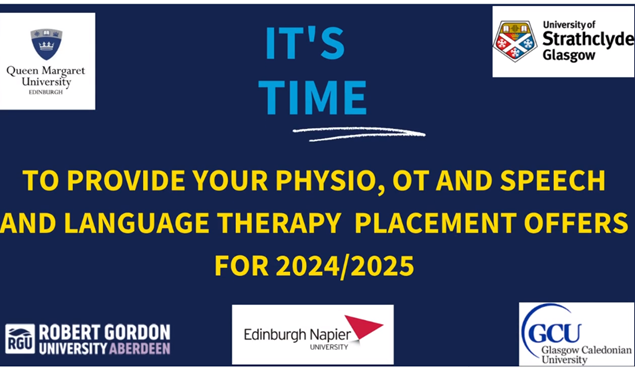 Queen Margaret University
EDINBURGH

IT'S TIME

University of Strathclyde Glasgow

TO PROVIDE YOUR PHYSIO, OT AND SPEECH AND LANGUAGE THERAPY PLACEMENT OFFERS FOR 2024/2025

RGU ROBERT GORDON UNIVERSITY ABERDEEN

Edinburgh Napier UNIVERSITY

GCU Glasgow Caledonian University